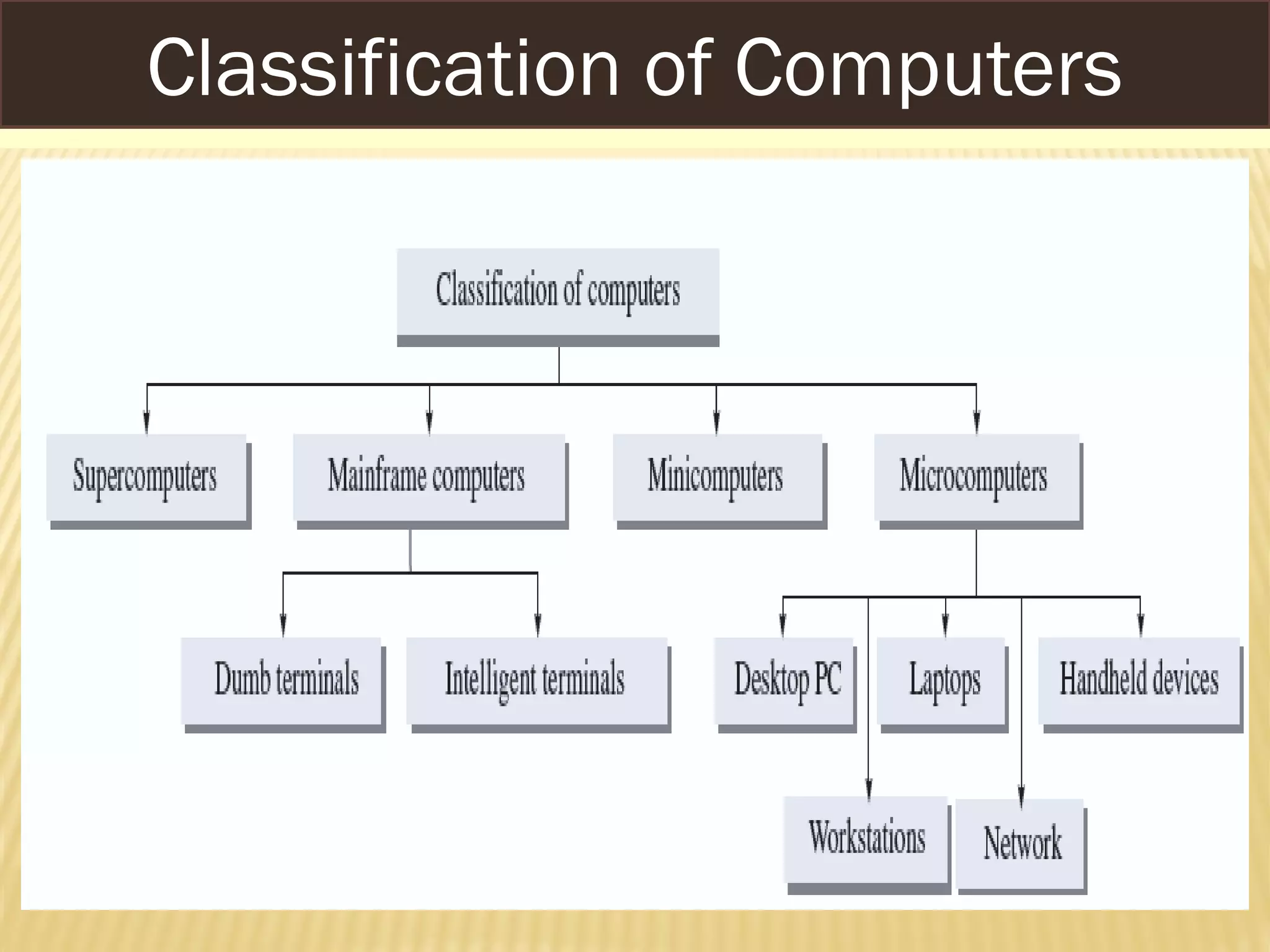 Classification of Computers

Classification of computers

Supercomputers

Mainframe computers

Minicomputers

Microcomputers

Dumb terminals

Intelligent terminals

Desktop PC

Laptops

Handheld devices

Workstations

Network